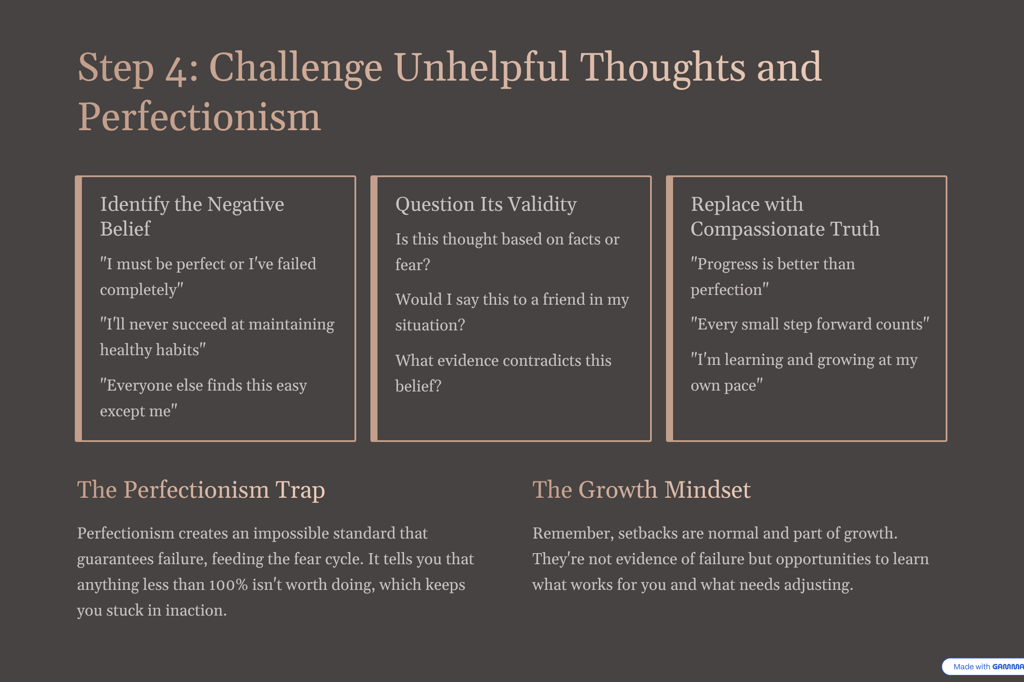 Step 4: Challenge Unhelpful Thoughts and Perfectionism

Identify the Negative Belief

"I must be perfect or I've failed completely"

"I'll never succeed at maintaining healthy habits"

"Everyone else finds this easy except me"

Question Its Validity

Is this thought based on facts or fear?

Would I say this to a friend in my situation?

What evidence contradicts this belief?

Replace with Compassionate Truth

"Progress is better than perfection"

"Every small step forward counts"

"I'm learning and growing at my own pace"

The Perfectionism Trap

Perfectionism creates an impossible standard that guarantees failure, feeding the fear cycle. It tells you that anything less than 100% isn't worth doing, which keeps you stuck in inaction.

The Growth Mindset

Remember, setbacks are normal and part of growth. They're not evidence of failure but opportunities to learn what works for you and what needs adjusting.

Made with GAMMA